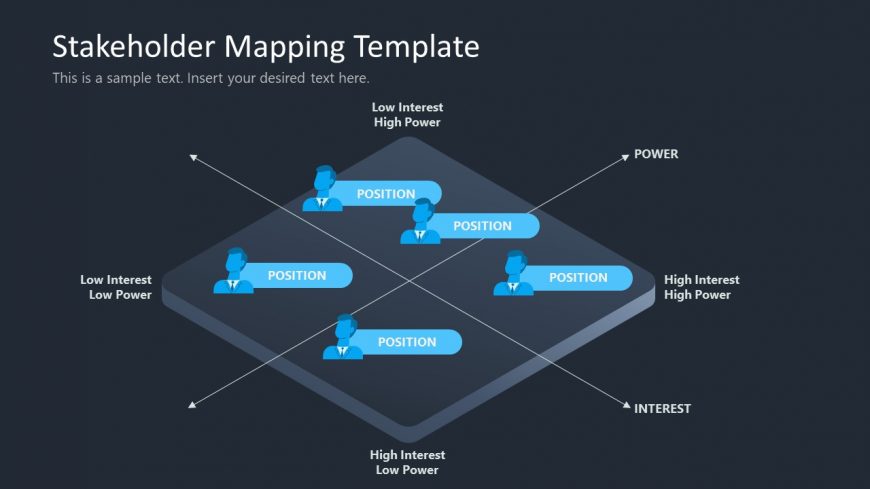 Stakeholder Mapping Template

This is a sample text. Insert your desired text here.

Low Interest
High Power

POWER

POSITION

POSITION

Low Interest
Low Power

POSITION

POSITION

High Interest
High Power

POSITION

INTEREST

High Interest
Low Power